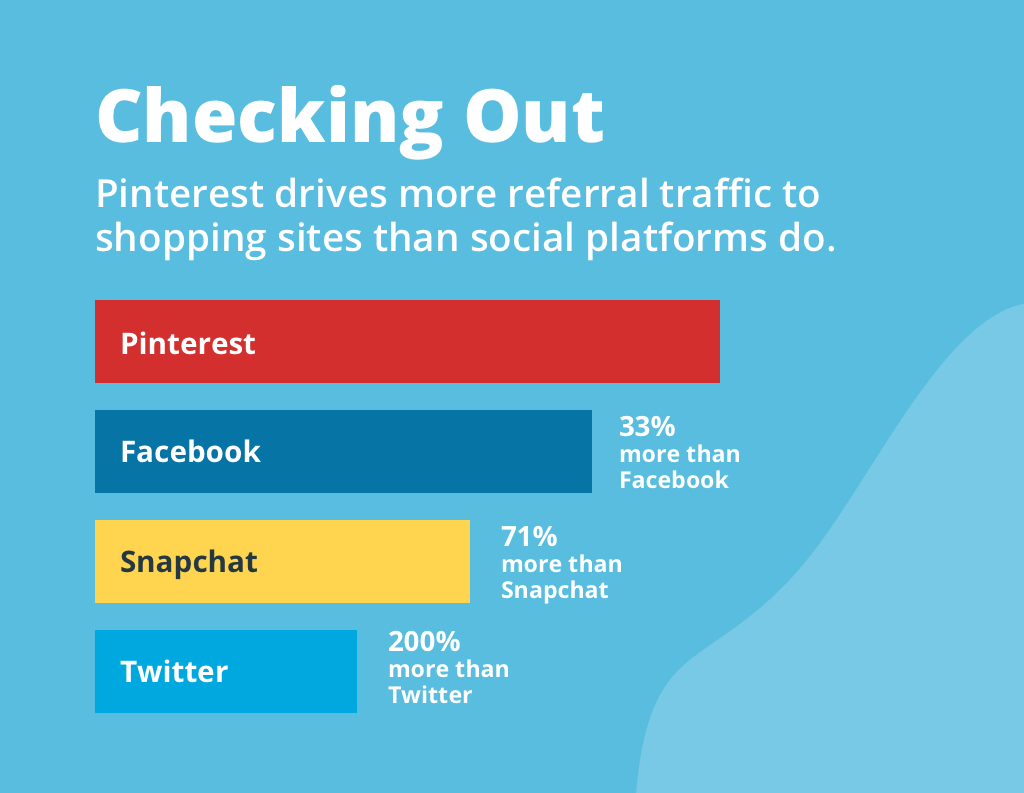 Checking Out

Pinterest drives more referral traffic to shopping sites than social platforms do.

Pinterest

Facebook

33% more than Facebook

Snapchat

71% more than Snapchat

Twitter

200% more than Twitter